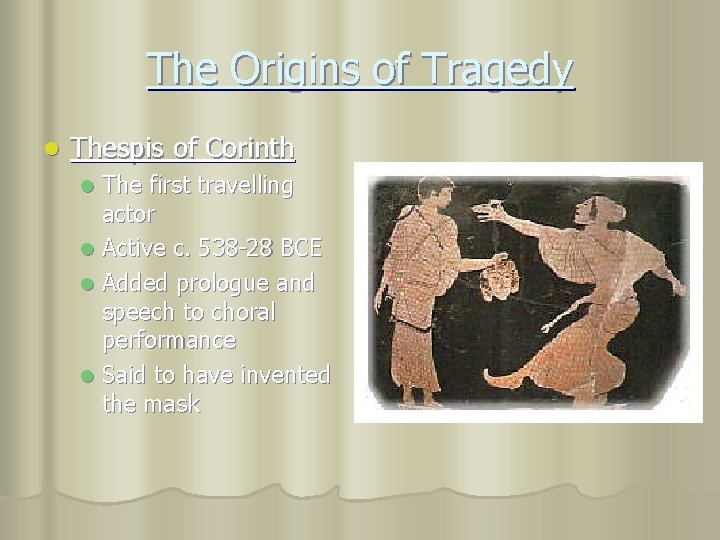 The Origins of Tragedy

Thespis of Corinth

The first travelling actor

Active c. 538-28 BCE

Added prologue and speech to choral performance

Said to have invented the mask